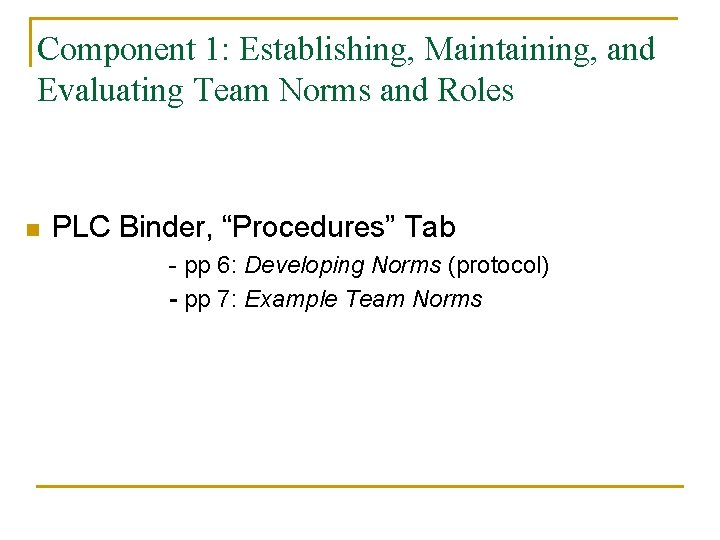 Component 1: Establishing, Maintaining, and Evaluating Team Norms and Roles

PLC Binder, “Procedures” Tab

- pp 6: Developing Norms (protocol)

- pp 7: Example Team Norms